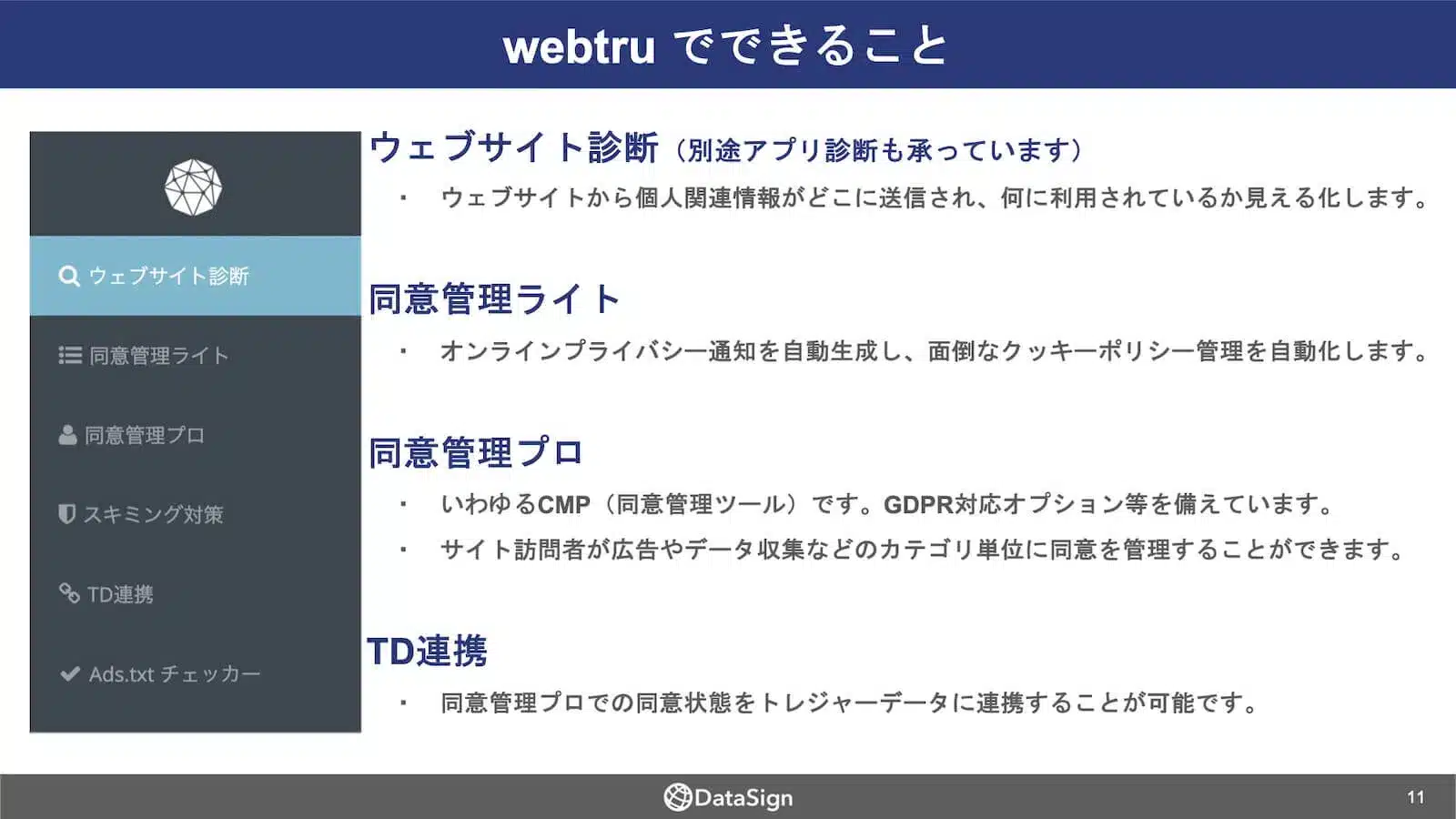 webtru でできること

ウェブサイト診断
同意管理ライト
同意管理プロ
スキミング対策
TD連携
Ads.txt チェッカー

ウェブサイト診断（別途アプリ診断も承っています）

・ ウェブサイトから個人関連情報がどこに送信され、何に利用されているか見える化します。

同意管理ライト

・ オンラインプライバシー通知を自動生成し、面倒なクッキーポリシー管理を自動化します。

同意管理プロ

・ いわゆるCMP（同意管理ツール）です。GDPR対応オプション等を備えています。

・ サイト訪問者が広告やデータ収集などのカテゴリ単位に同意を管理することができます。

TD連携

・ 同意管理プロでの同意状態をトレジャーデータに連携することが可能です。

DataSign

11